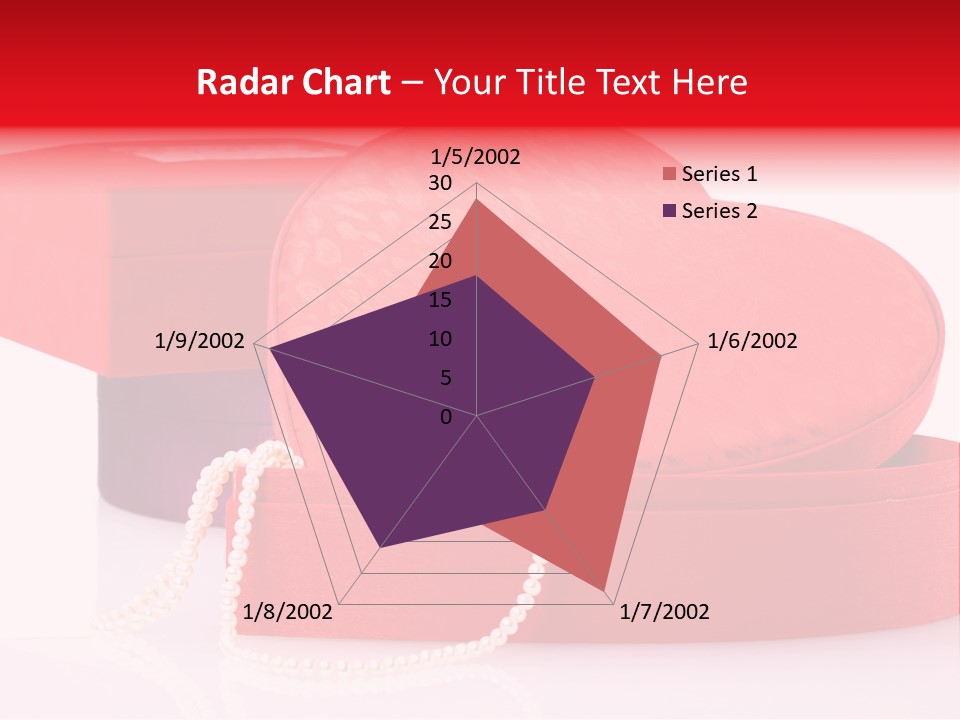 Radar Chart – Your Title Text Here

1/5/2002
30
25
20
15
10
5
0
1/6/2002
1/7/2002
1/8/2002
1/9/2002

Series 1
Series 2